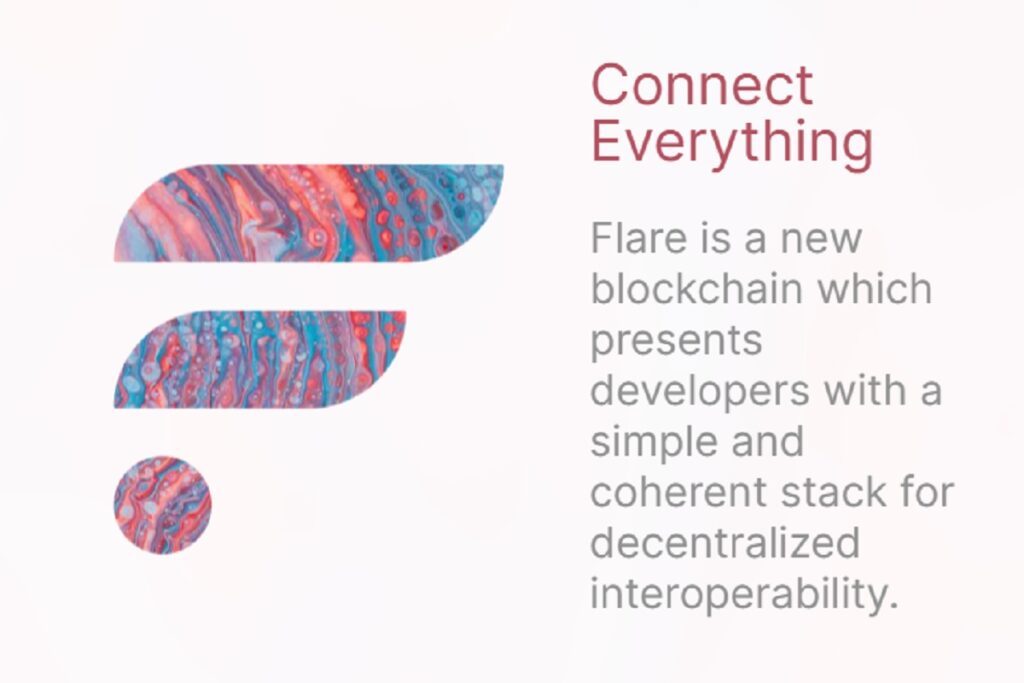 Connect Everything

Flare is a new blockchain which presents developers with a simple and coherent stack for decentralized interoperability.